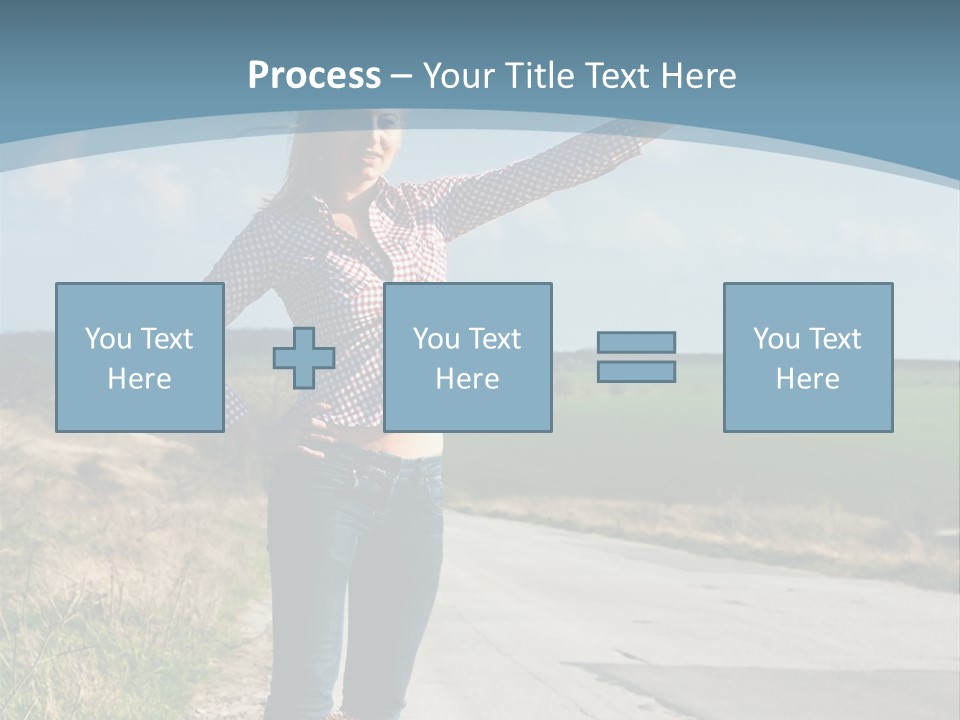 Process – Your Title Text Here

You Text Here

You Text Here

You Text Here